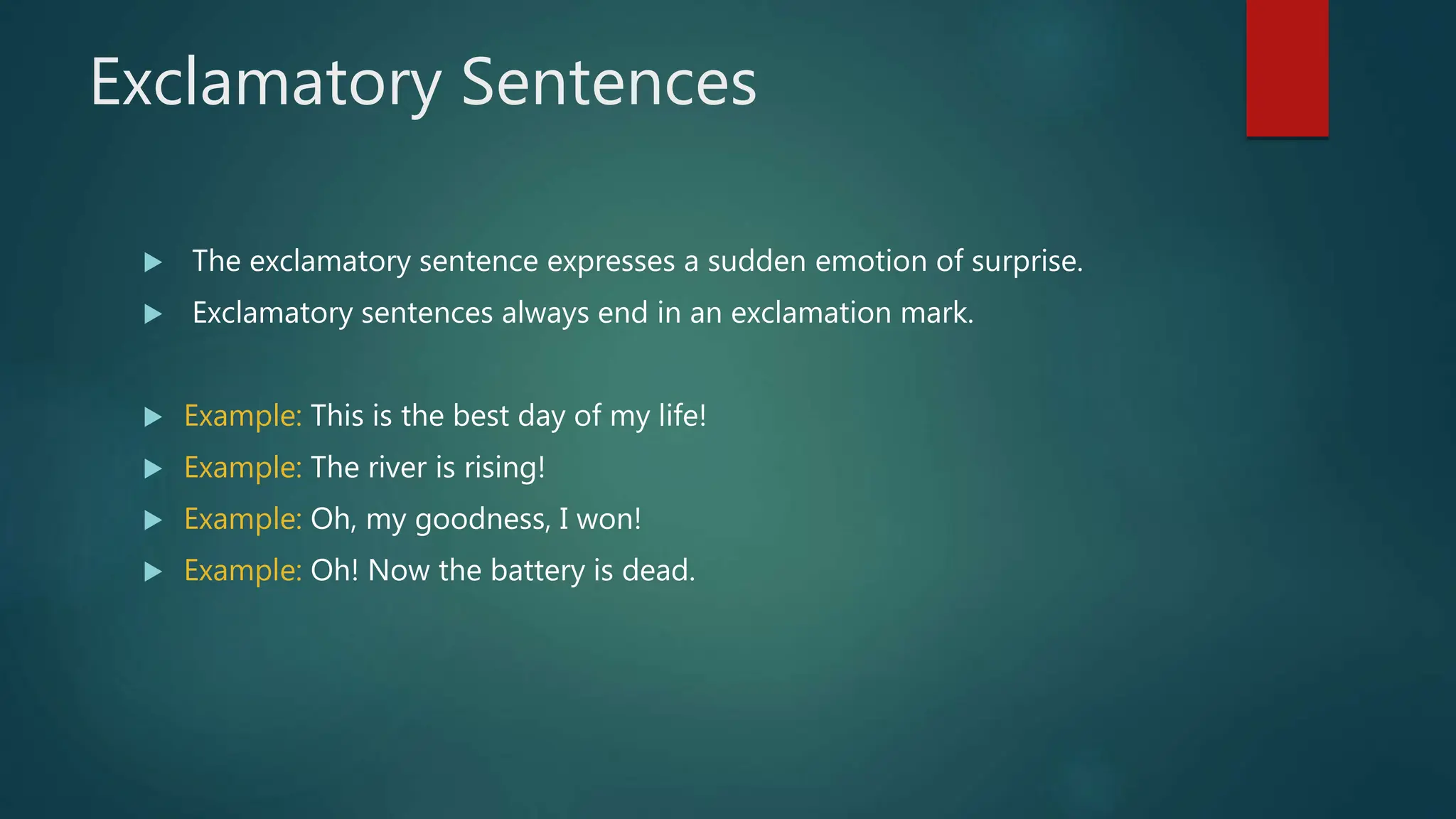 Exclamatory Sentences

The exclamatory sentence expresses a sudden emotion of surprise.

Exclamatory sentences always end in an exclamation mark.

Example: This is the best day of my life!

Example: The river is rising!

Example: Oh, my goodness, I won!

Example: Oh! Now the battery is dead.